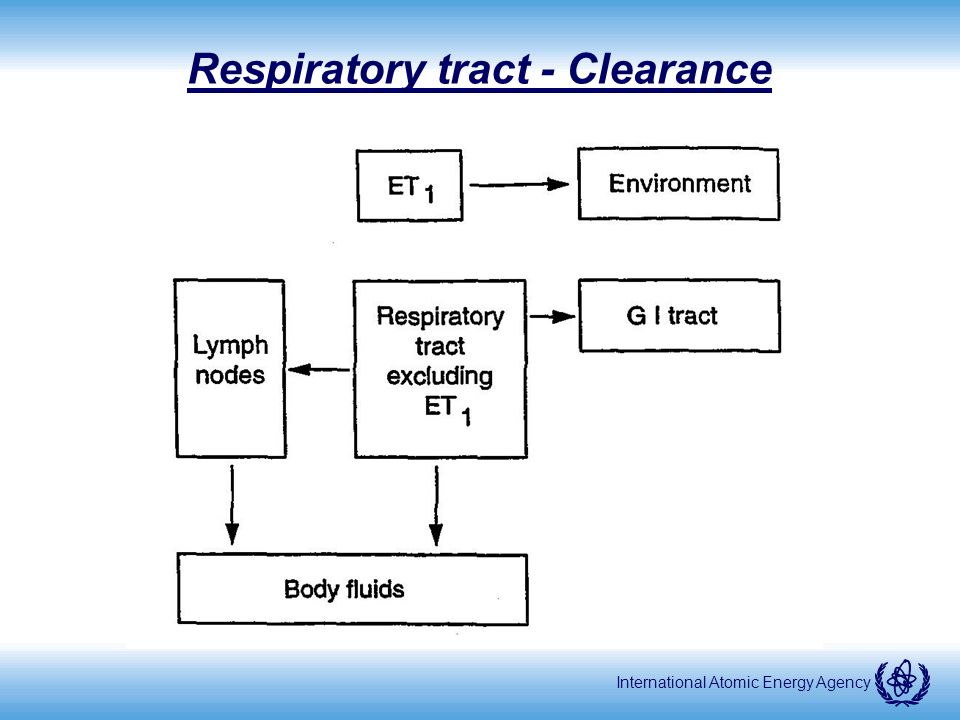 Respiratory tract - Clearance

$ET_1$

Environment

Lymph nodes

Respiratory tract excluding $ET_1$

G I tract

Body fluids

International Atomic Energy Agency